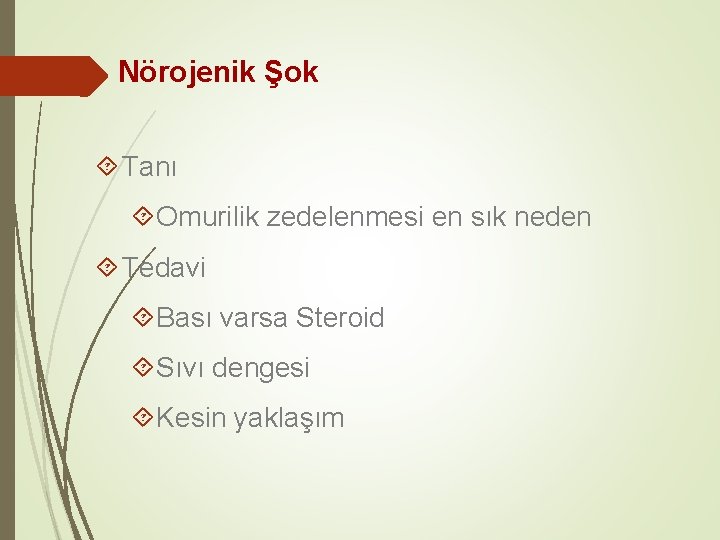 Nörojenik Şok

Tanı

Omurilik zedelenmesi en sık neden

Tedavi

Bası varsa Steroid

Sıvı dengesi

Kesin yaklaşım